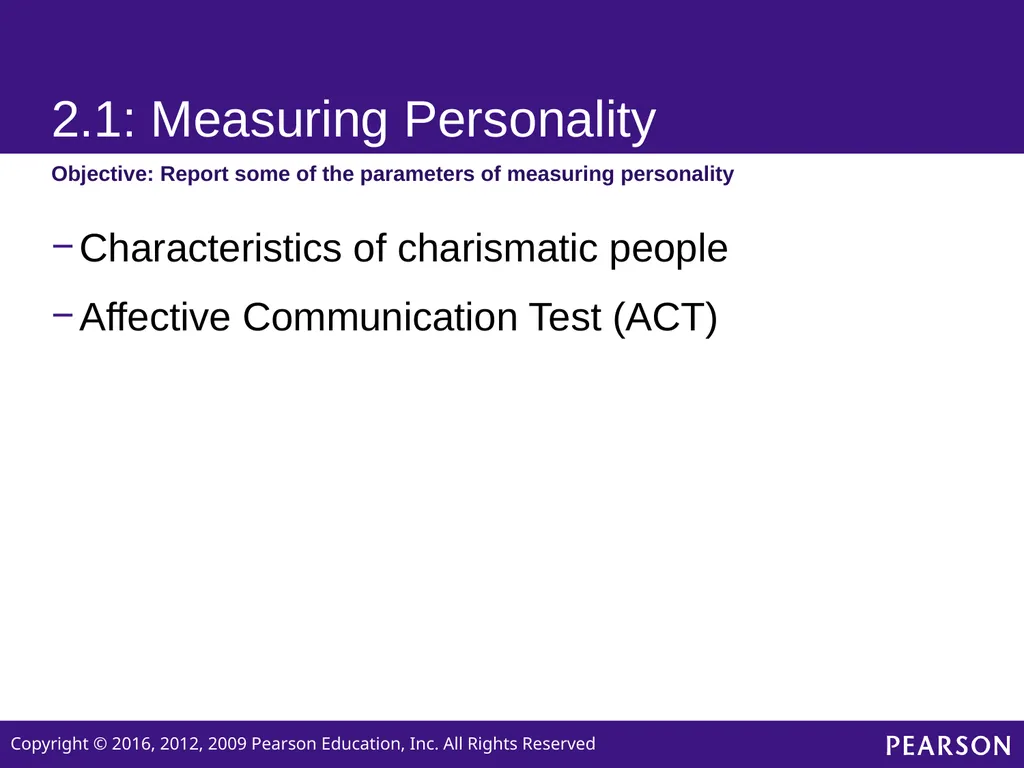 2.1: Measuring Personality

Objective: Report some of the parameters of measuring personality

– Characteristics of charismatic people

– Affective Communication Test (ACT)

Copyright © 2016, 2012, 2009 Pearson Education, Inc. All Rights Reserved

PEARSON